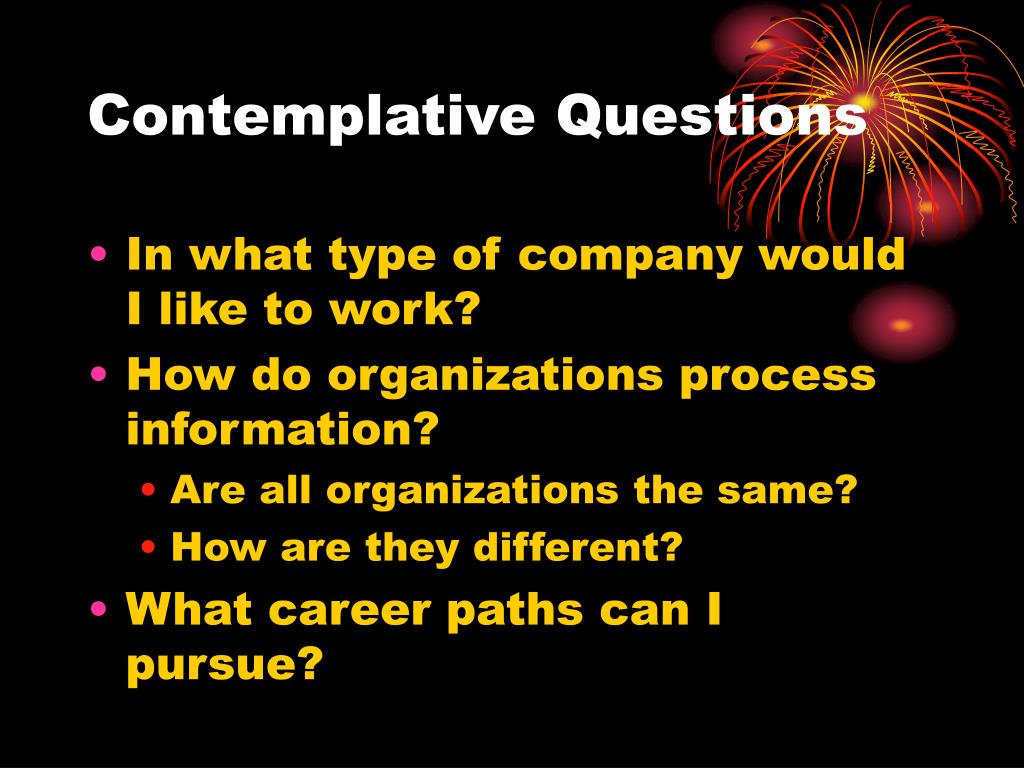 Contemplative Questions

• In what type of company would I like to work?
• How do organizations process information?
  • Are all organizations the same?
  • How are they different?
• What career paths can I pursue?